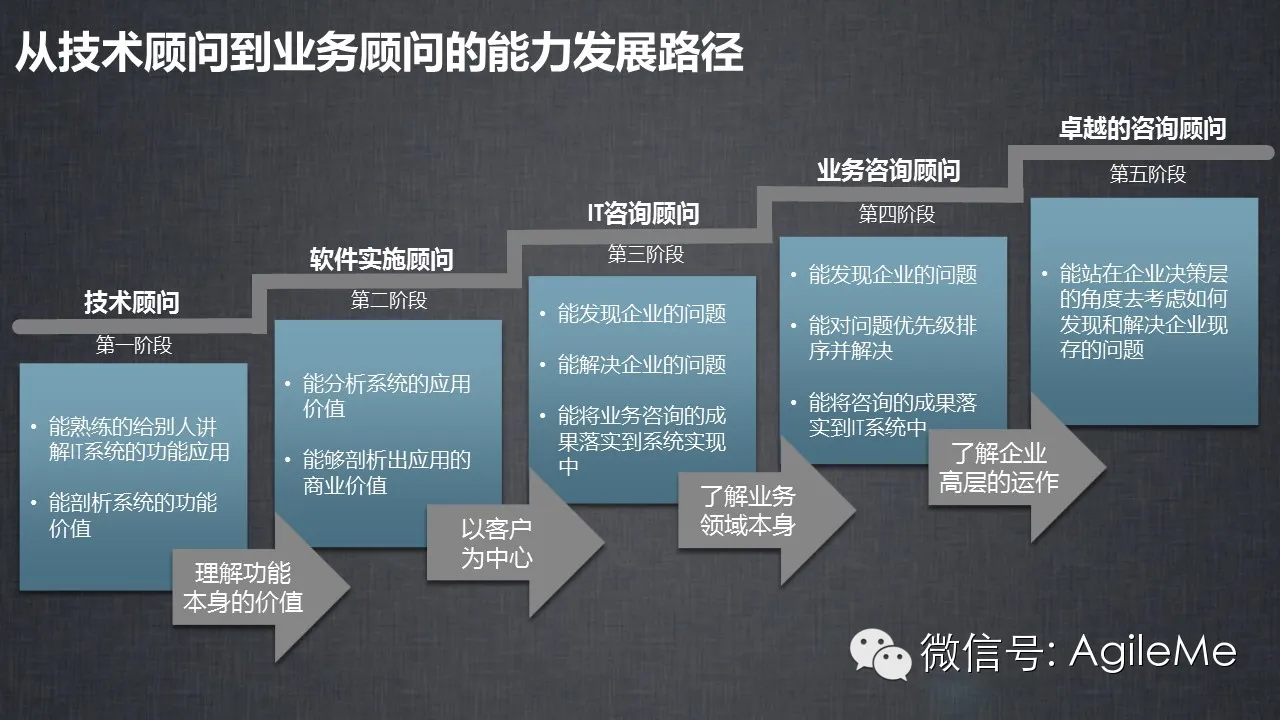 从技术顾问到业务顾问的能力发展路径

技术顾问
第一阶段
• 能熟练的给别人讲解IT系统的功能应用
• 能剖析系统的功能价值

理解功能本身的价值

软件实施顾问
第二阶段
• 能分析系统的应用价值
• 能够剖析出应用的商业价值

以客户为中心

IT咨询顾问
第三阶段
• 能发现企业的问题
• 能解决企业的问题
• 能将业务咨询的成果落实到系统实现中

了解业务领域本身

业务咨询顾问
第四阶段
• 能发现企业的问题
• 能对问题优先级排序并解决
• 能将咨询的成果落实到IT系统中

了解企业高层的运作

卓越的咨询顾问
第五阶段
• 能站在企业决策层的角度去考虑如何发现和解决企业现存的问题

微信号: AgileMe